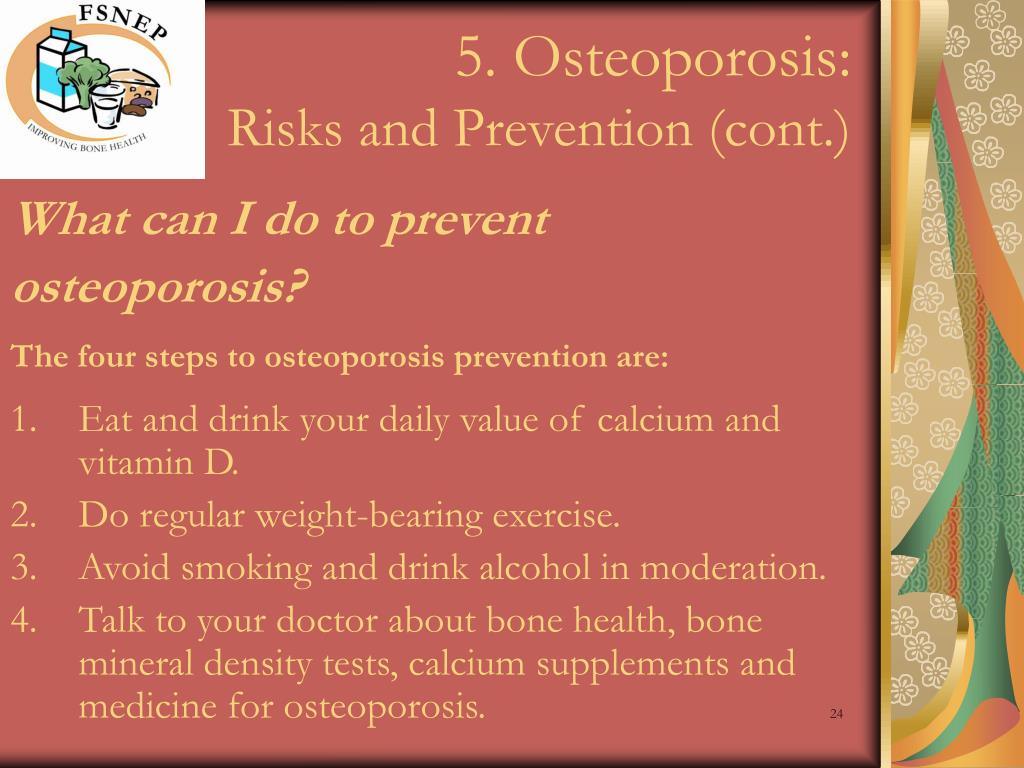 FSNEP
IMPROVING BONE HEALTH

5. Osteoporosis:
Risks and Prevention (cont.)

What can I do to prevent osteoporosis?

The four steps to osteoporosis prevention are:

1. Eat and drink your daily value of calcium and vitamin D.
2. Do regular weight-bearing exercise.
3. Avoid smoking and drink alcohol in moderation.
4. Talk to your doctor about bone health, bone mineral density tests, calcium supplements and medicine for osteoporosis.

24